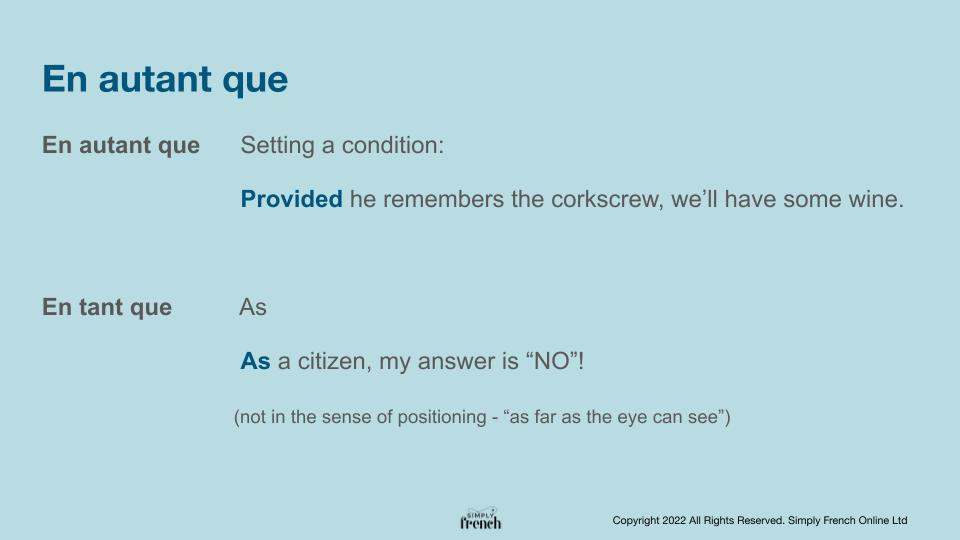 En autant que

En autant que

Setting a condition:

Provided he remembers the corkscrew, we'll have some wine.

En tant que

As

As a citizen, my answer is "NO"!

(not in the sense of positioning - "as far as the eye can see")

SIMPLY French

Copyright 2022 All Rights Reserved. Simply French Online Ltd